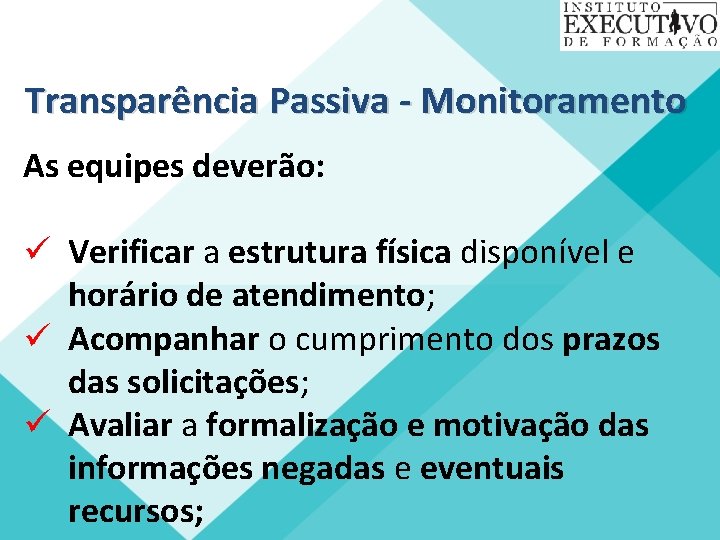 INSTITUTO EXECUTIVO DE FORMAÇÃO

Transparência Passiva - Monitoramento

As equipes deverão:

✓ Verificar a estrutura física disponível e horário de atendimento;
✓ Acompanhar o cumprimento dos prazos das solicitações;
✓ Avaliar a formalização e motivação das informações negadas e eventuais recursos;